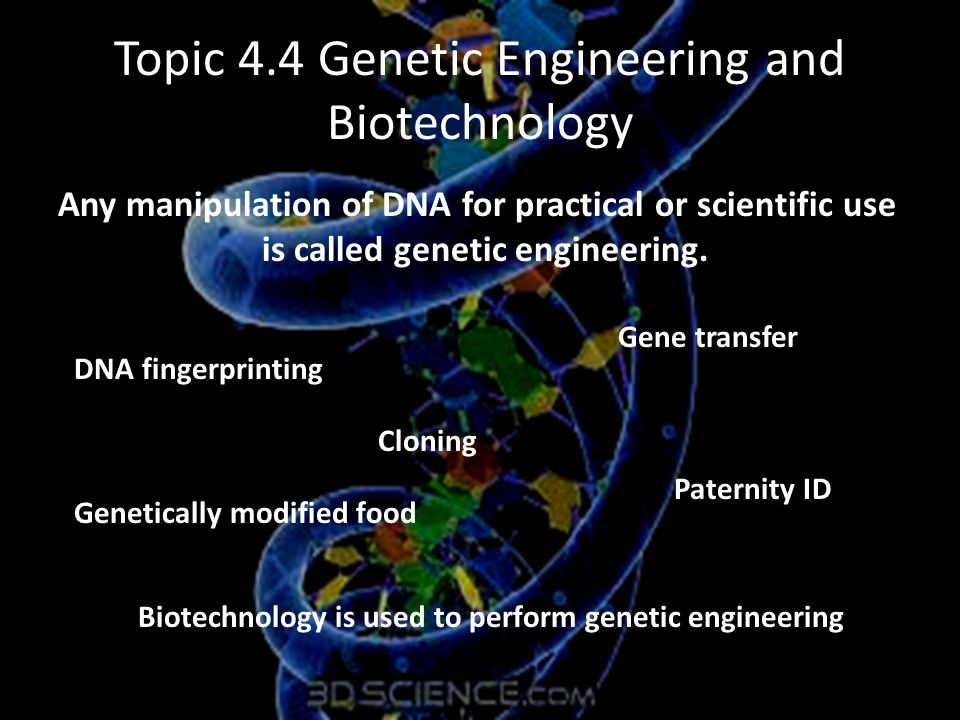 Topic 4.4 Genetic Engineering and Biotechnology

Any manipulation of DNA for practical or scientific use is called genetic engineering.

Gene transfer

DNA fingerprinting

Cloning

Paternity ID

Genetically modified food

Biotechnology is used to perform genetic engineering

3DSCIENCE.com